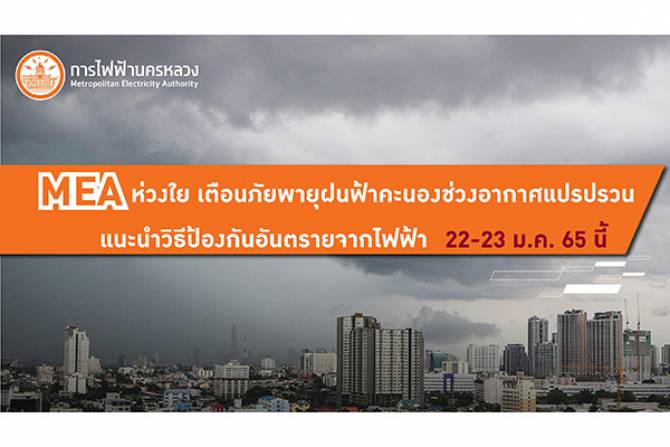 การไฟฟ้านครหลวง
Metropolitan Electricity Authority

MEA ห่วงใย เตือนภัยพายุฝนฟ้าคะนองช่วงอากาศแปรปรวน แนะนำวิธีป้องกันอันตรายจากไฟฟ้า 22-23 ม.ค. 65 นี้